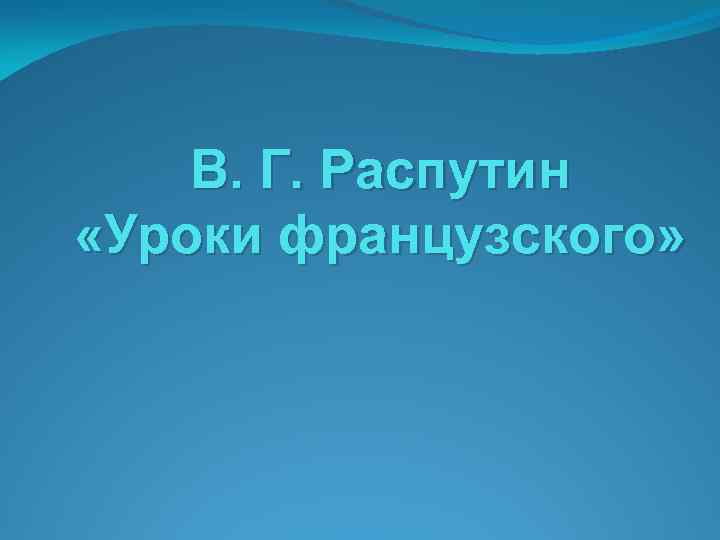 В. Г. Распутин
«Уроки французского»